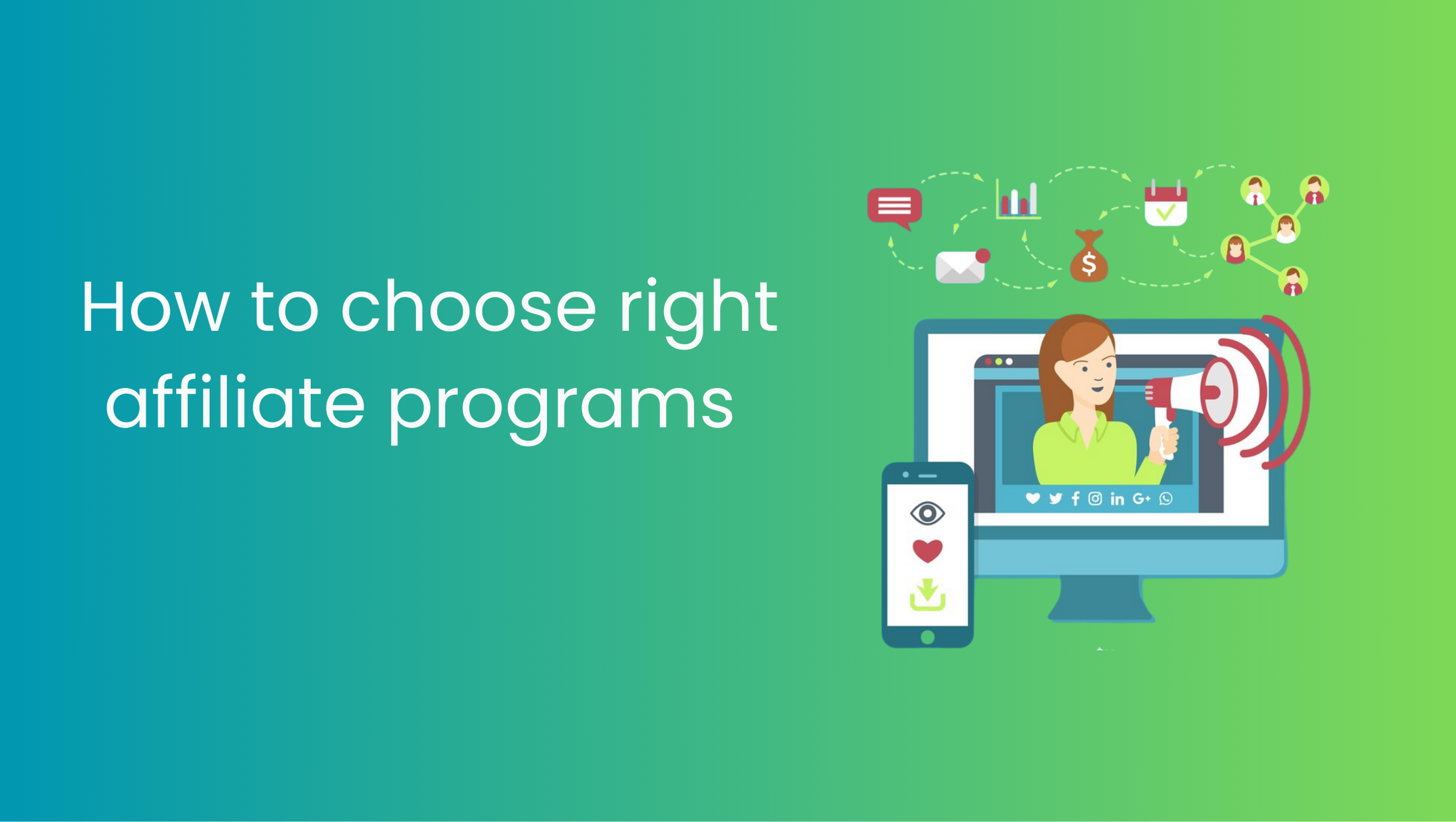 How to choose right affiliate programs

$

f in G+